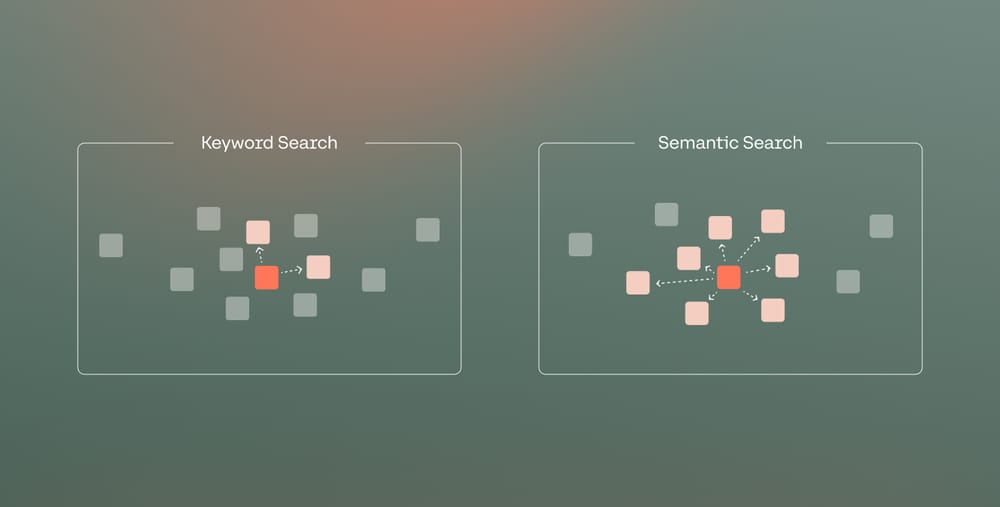 Keyword Search

Semantic Search